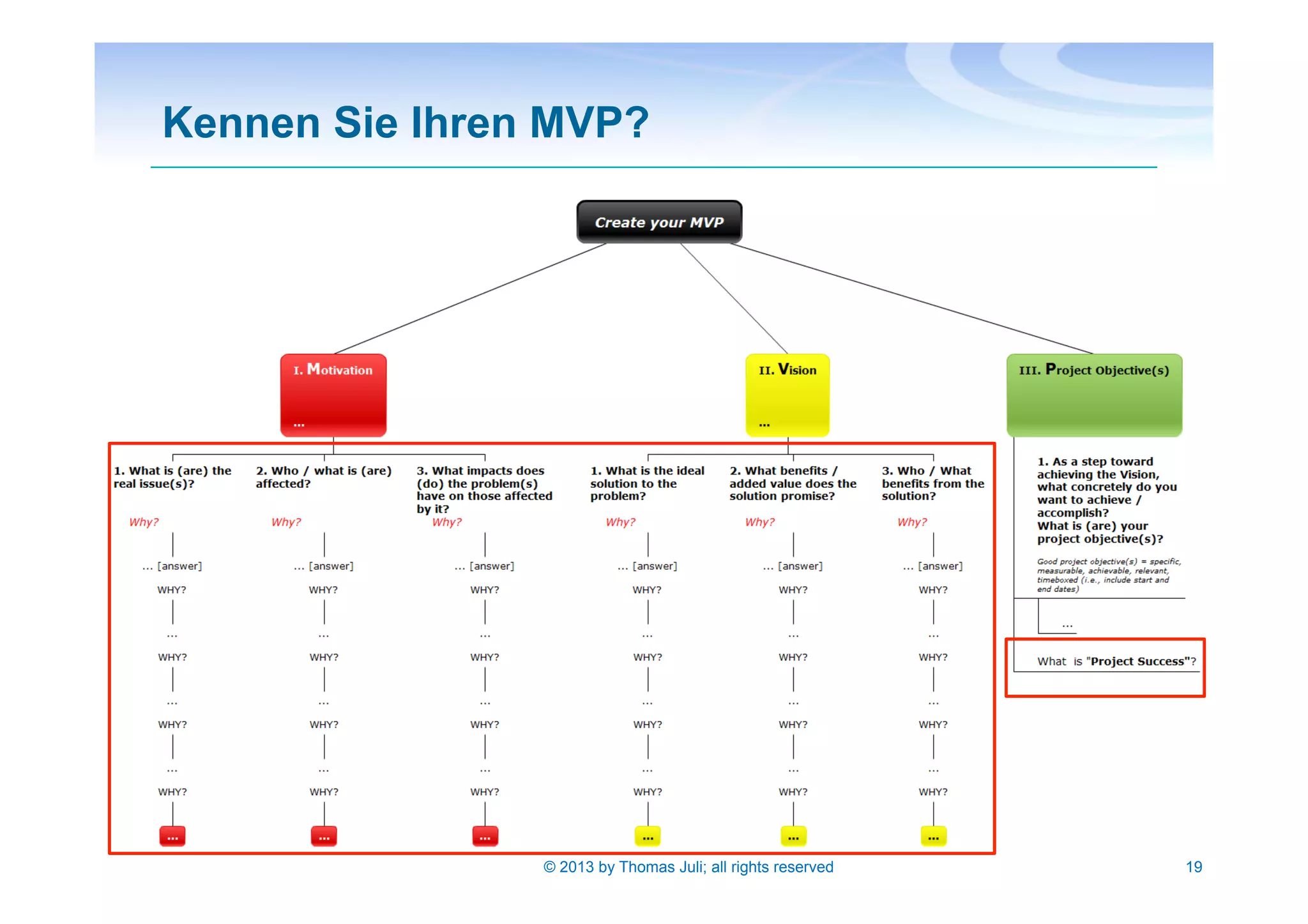 Kennen Sie Ihren MVP?

Create your MVP

I. Motivation

...

II. Vision

...

III. Project Objective(s)

1. What is (are) the real issue(s)?

Why?

... [answer]

WHY?

...

WHY?

...

WHY?

...

WHY?

...

2. Who / what is (are) affected?

Why?

... [answer]

WHY?

...

WHY?

...

WHY?

...

WHY?

...

3. What impacts does (do) the problem(s) have on those affected by it?

Why?

... [answer]

WHY?

...

WHY?

...

WHY?

...

WHY?

...

1. What is the ideal solution to the problem?

Why?

... [answer]

WHY?

...

WHY?

...

WHY?

...

WHY?

...

2. What benefits / added value does the solution promise?

Why?

... [answer]

WHY?

...

WHY?

...

WHY?

...

WHY?

...

3. Who / What benefits from the solution?

Why?

... [answer]

WHY?

...

WHY?

...

WHY?

...

WHY?

...

1. As a step toward achieving the Vision, what concretely do you want to achieve / accomplish? What is (are) your project objective(s)?

Good project objective(s) = specific, measurable, achievable, relevant, timeboxed (i.e., include start and end dates)

...

What is "Project Success"?

© 2013 by Thomas Juli; all rights reserved

19